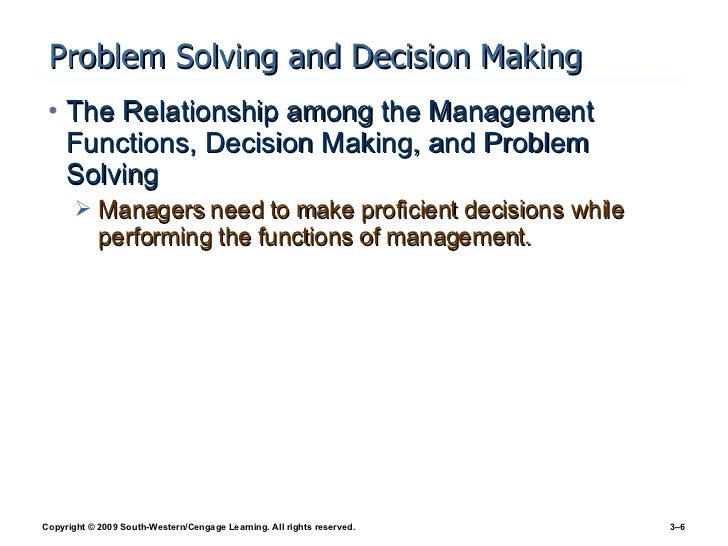 Problem Solving and Decision Making

• The Relationship among the Management Functions, Decision Making, and Problem Solving

➢ Managers need to make proficient decisions while performing the functions of management.

Copyright © 2009 South-Western/Cengage Learning. All rights reserved.

3–6